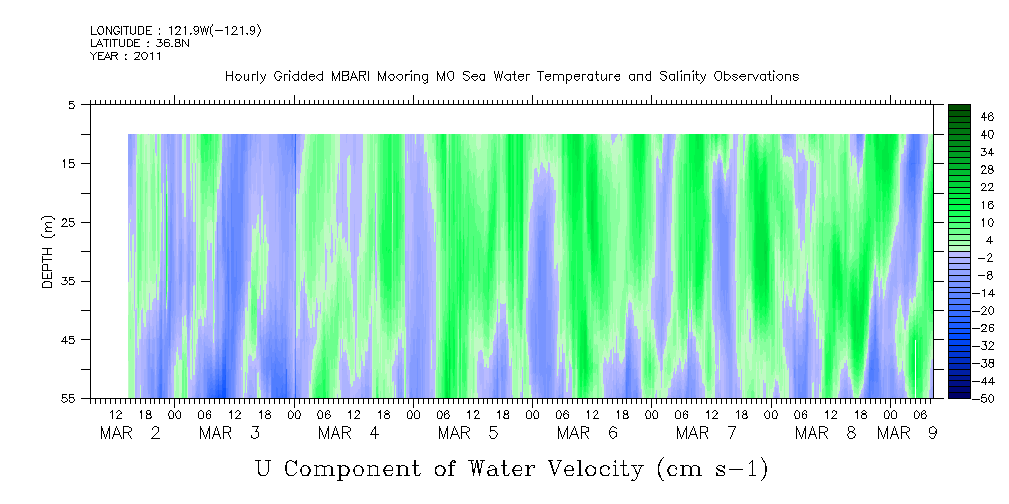 LONGITUDE : 121.9W(-121.9)
LATITUDE : 36.8N
YEAR : 2011

Hourly Gridded MBARI Mooring M0 Sea Water Temperature and Salinity Observations

DEPTH (m)

5
15
25
35
45
55

46
40
34
28
22
16
10
4
-2
-8
-14
-20
-26
-32
-38
-44
-50

12 18 00 06 12 18 00 06 12 18 00 06 12 18 00 06 12 18 00 06 12 18 00 06 12 18 00 06

MAR 2 MAR 3 MAR 4 MAR 5 MAR 6 MAR 7 MAR 8 MAR 9

U Component of Water Velocity (cm s-1)